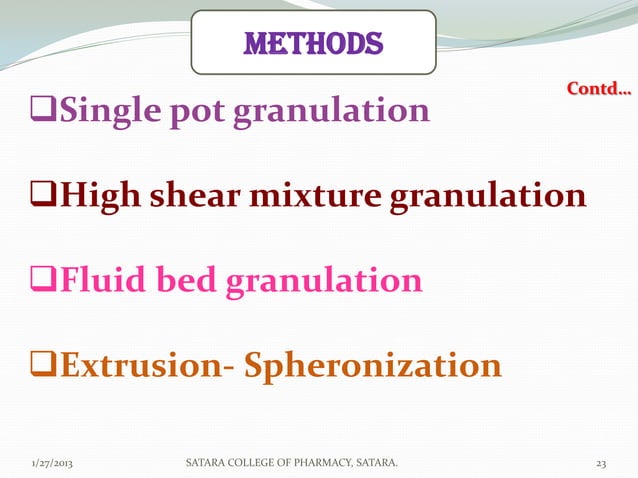 METHODS

Contd…

❑Single pot granulation

❑High shear mixture granulation

❑Fluid bed granulation

❑Extrusion- Spheronization

1/27/2013 SATARA COLLEGE OF PHARMACY, SATARA. 23